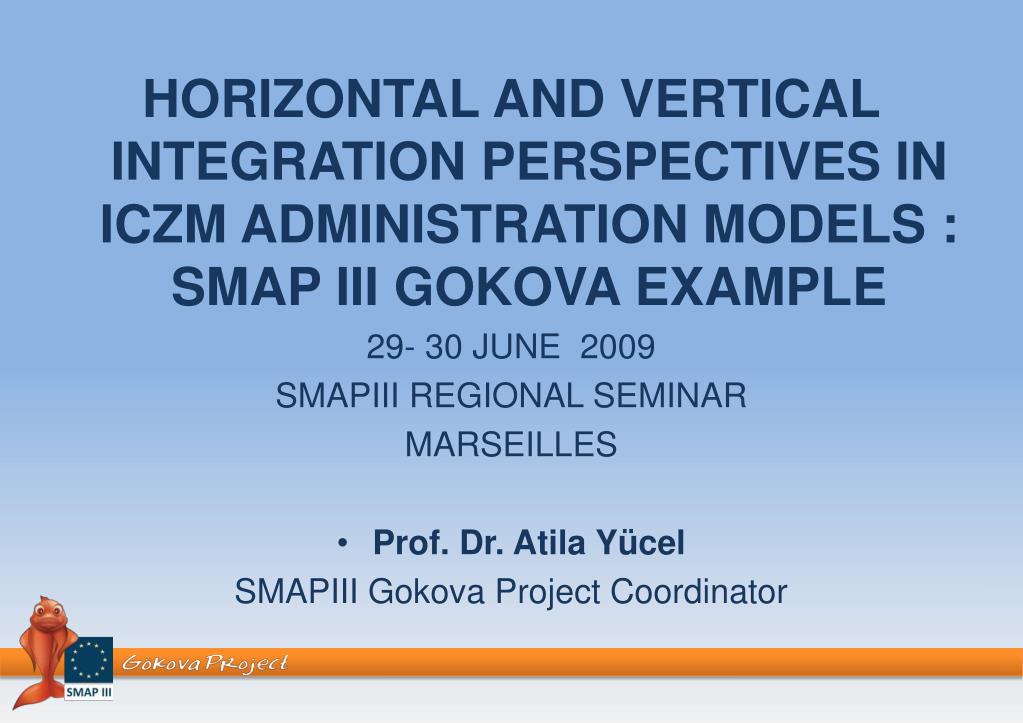 HORIZONTAL AND VERTICAL INTEGRATION PERSPECTIVES IN ICZM ADMINISTRATION MODELS : SMAP III GOKOVA EXAMPLE

29- 30 JUNE 2009

SMAPIII REGIONAL SEMINAR

MARSEILLES

• Prof. Dr. Atila Yücel

SMAPIII Gokova Project Coordinator

SMAP III

Gokova Project